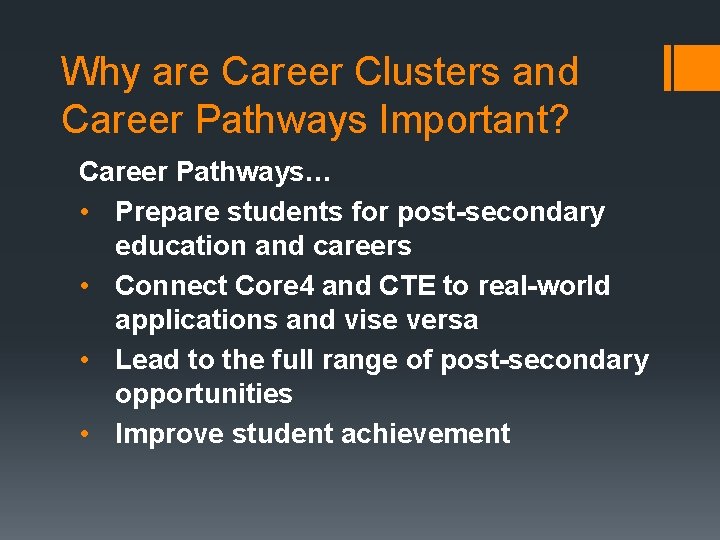 Why are Career Clusters and Career Pathways Important?

Career Pathways…

• Prepare students for post-secondary education and careers
• Connect Core4 and CTE to real-world applications and vise versa
• Lead to the full range of post-secondary opportunities
• Improve student achievement